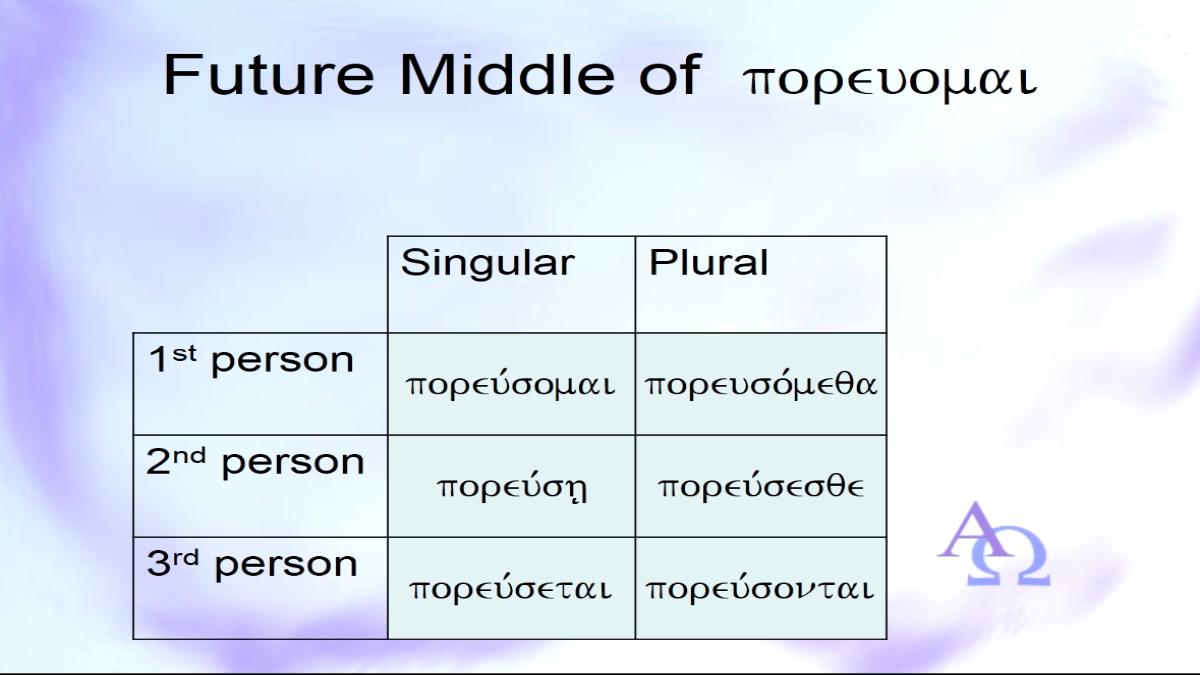 Future Middle of πορευομαι

| | Singular | Plural |
|---|---|---|
| 1st person | πορεύσομαι | πορευσόμεθα |
| 2nd person | πορεύσῃ | πορεύσεσθε |
| 3rd person | πορεύσεται | πορεύσονται |

ΑΩ